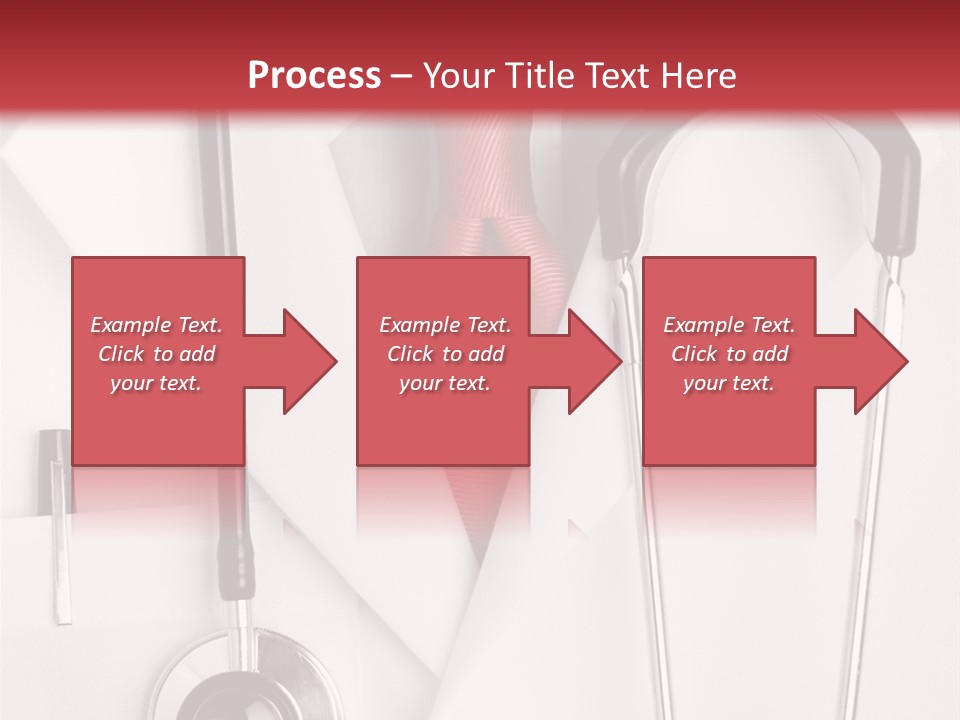 Process – Your Title Text Here

Example Text. Click to add your text.

Example Text. Click to add your text.

Example Text. Click to add your text.